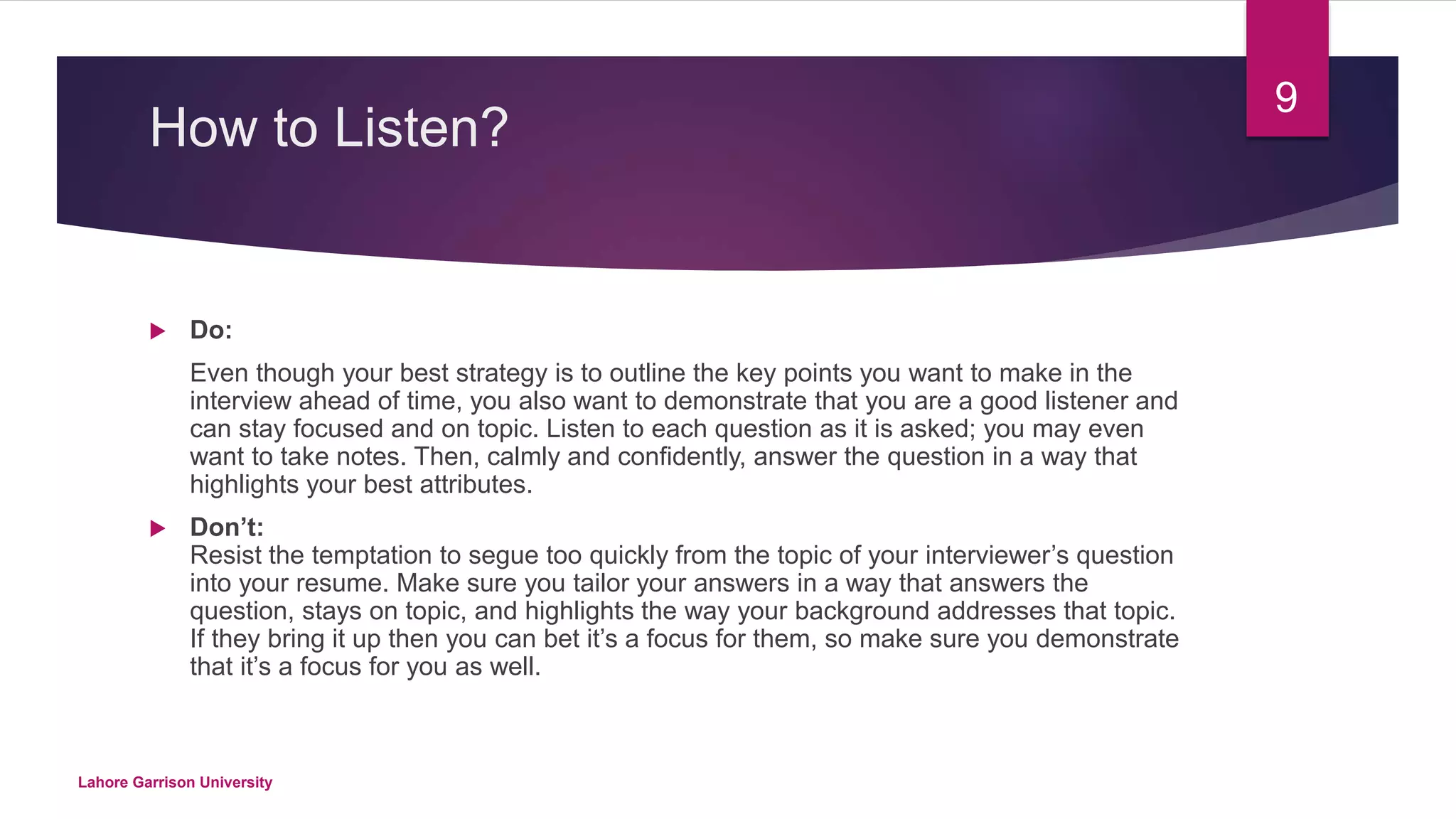 How to Listen?

9

Do:

Even though your best strategy is to outline the key points you want to make in the interview ahead of time, you also want to demonstrate that you are a good listener and can stay focused and on topic. Listen to each question as it is asked; you may even want to take notes. Then, calmly and confidently, answer the question in a way that highlights your best attributes.

Don’t:
Resist the temptation to segue too quickly from the topic of your interviewer’s question into your resume. Make sure you tailor your answers in a way that answers the question, stays on topic, and highlights the way your background addresses that topic. If they bring it up then you can bet it’s a focus for them, so make sure you demonstrate that it’s a focus for you as well.

Lahore Garrison University